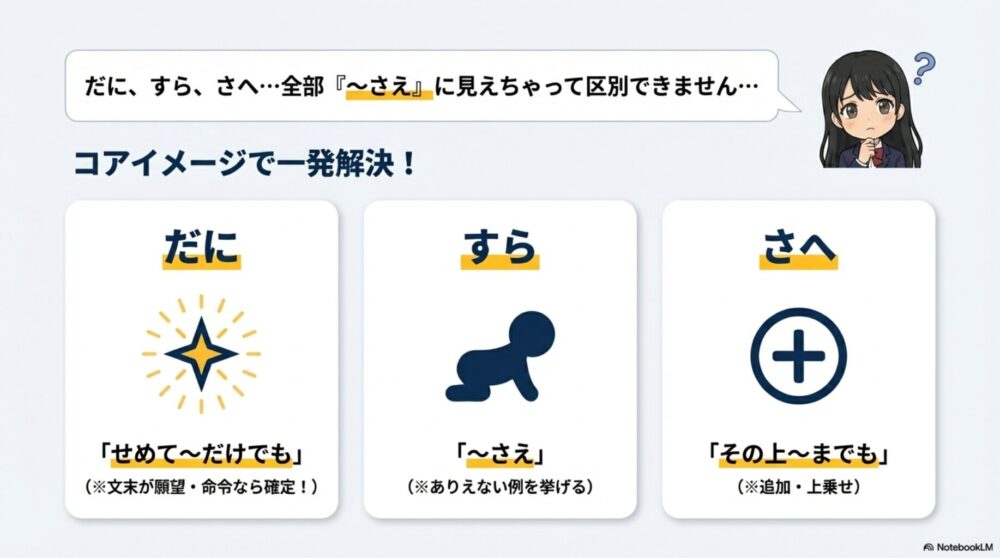 だに、すら、さへ…全部『〜さえ』に見えちゃって区別できません…

コアイメージで一発解決！

だに

「せめて〜だけでも」

（※文末が願望・命令なら確定！）

すら

「〜さえ」

（※ありえない例を挙げる）

さへ

「その上〜までも」

（※追加・上乗せ）

NotebookLM